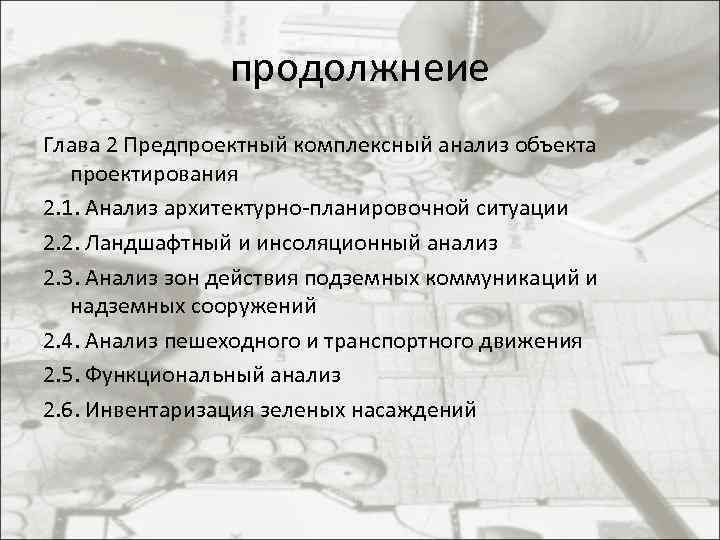 продолжнеие

Глава 2 Предпроектный комплексный анализ объекта проектирования

2.1. Анализ архитектурно-планировочной ситуации

2.2. Ландшафтный и инсоляционный анализ

2.3. Анализ зон действия подземных коммуникаций и надземных сооружений

2.4. Анализ пешеходного и транспортного движения

2.5. Функциональный анализ

2.6. Инвентаризация зеленых насаждений